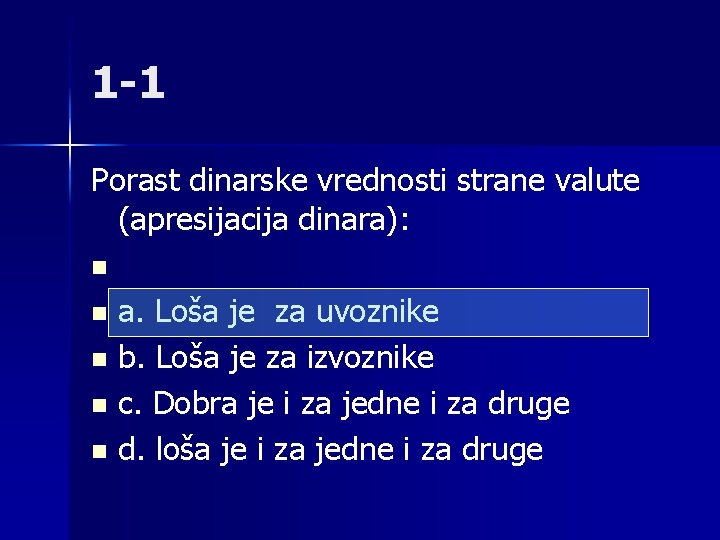 1-1

Porast dinarske vrednosti strane valute (apresijacija dinara):

a. Loša je  za uvoznike

b. Loša je za izvoznike

c. Dobra je i za jedne i za druge

d. loša je i za jedne i za druge